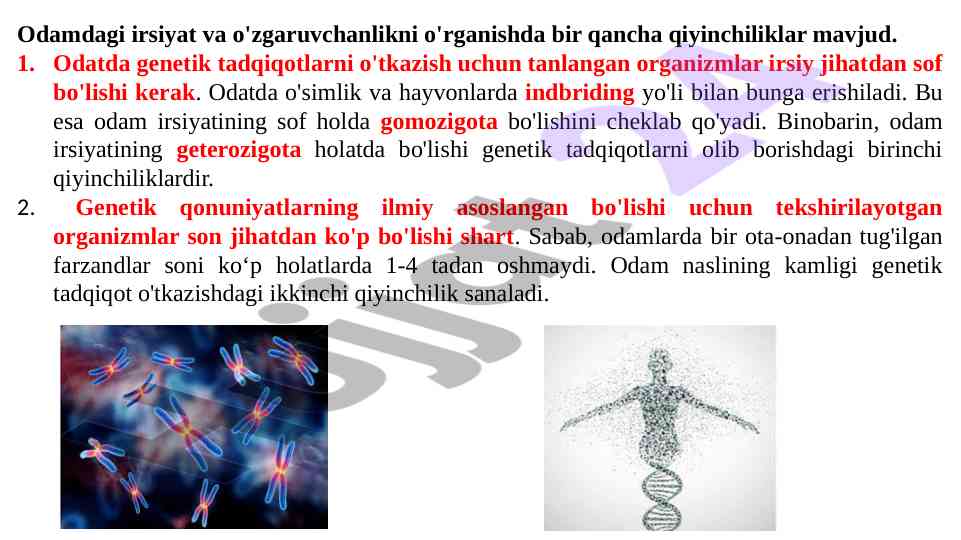 Odamdagi irsiyat va o'zgaruvchanlikni o'rganishda bir qancha qiyinchiliklar mavjud.

1. Odatda genetik tadqiqotlarni o'tkazish uchun tanlangan organizmlar irsiy jihatdan sof bo'lishi kerak. Odatda o'simlik va hayvonlarda indbriding yo'li bilan bunga erishiladi. Bu esa odam irsiyatining sof holda gomozigota bo'lishini cheklab qo'yadi. Binobarin, odam irsiyatining geterozigota holatda bo'lishi genetik tadqiqotlarni olib borishdagi birinchi qiyinchiliklardir.

2. Genetik qonuniyatlarning ilmiy asoslangan bo'lishi uchun tekshirilayotgan organizmlar son jihatdan ko'p bo'lishi shart. Sabab, odamlarda bir ota-onadan tug'ilgan farzandlar soni ko‘p holatlarda 1-4 tadan oshmaydi. Odam naslining kamligi genetik tadqiqot o'tkazishdagi ikkinchi qiyinchilik sanaladi.